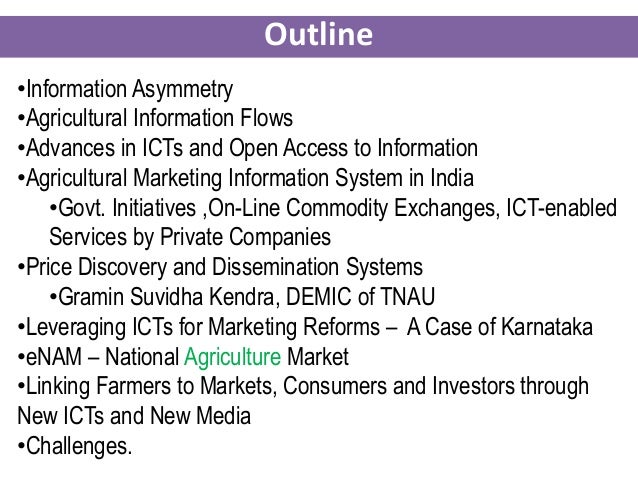 Outline

•Information Asymmetry
•Agricultural Information Flows
•Advances in ICTs and Open Access to Information
•Agricultural Marketing Information System in India
•Govt. Initiatives ,On-Line Commodity Exchanges, ICT-enabled Services by Private Companies
•Price Discovery and Dissemination Systems
•Gramin Suvidha Kendra, DEMIC of TNAU
•Leveraging ICTs for Marketing Reforms – A Case of Karnataka
•eNAM – National Agriculture Market
•Linking Farmers to Markets, Consumers and Investors through New ICTs and New Media
•Challenges.